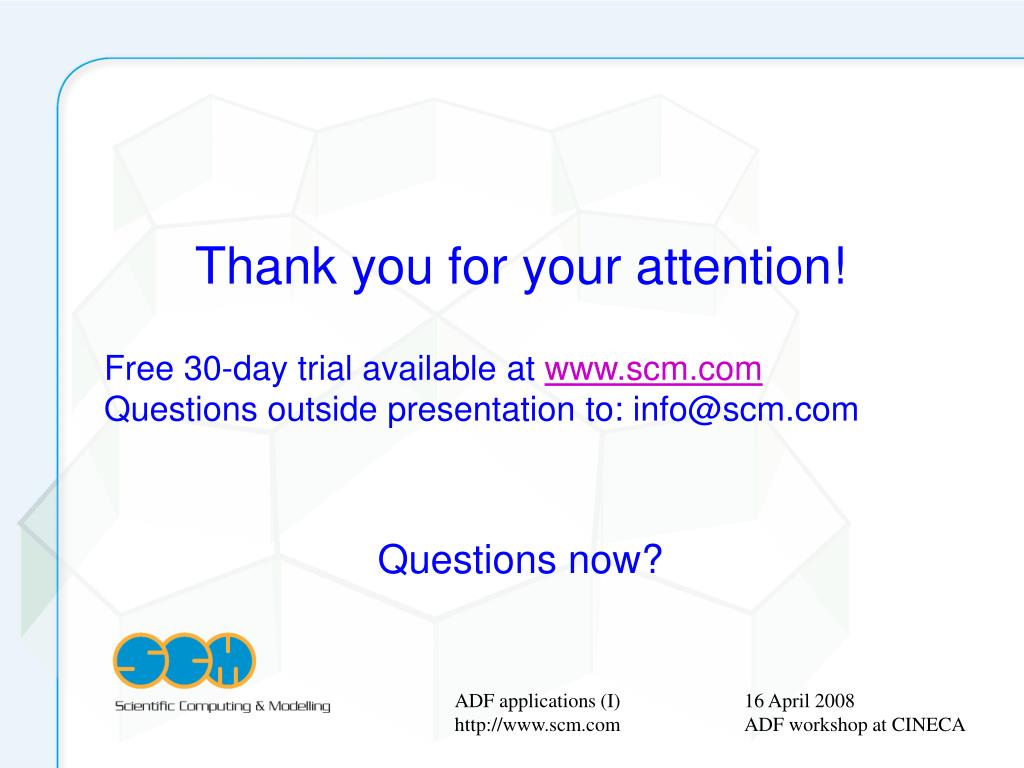 Thank you for your attention!

Free 30-day trial available at www.scm.com
Questions outside presentation to: info@scm.com

Questions now?

SCM
Scientific Computing & Modelling

ADF applications (I)
http://www.scm.com

16 April 2008
ADF workshop at CINECA